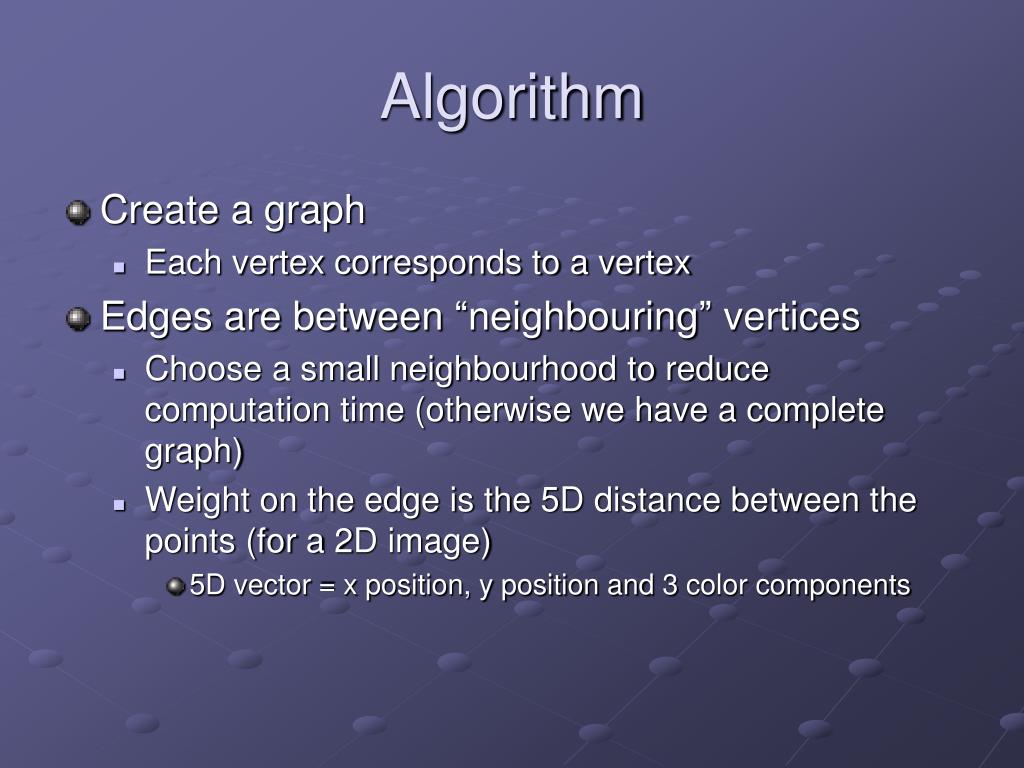 Algorithm

Create a graph
Each vertex corresponds to a vertex
Edges are between “neighbouring” vertices
Choose a small neighbourhood to reduce computation time (otherwise we have a complete graph)
Weight on the edge is the 5D distance between the points (for a 2D image)
5D vector = x position, y position and 3 color components